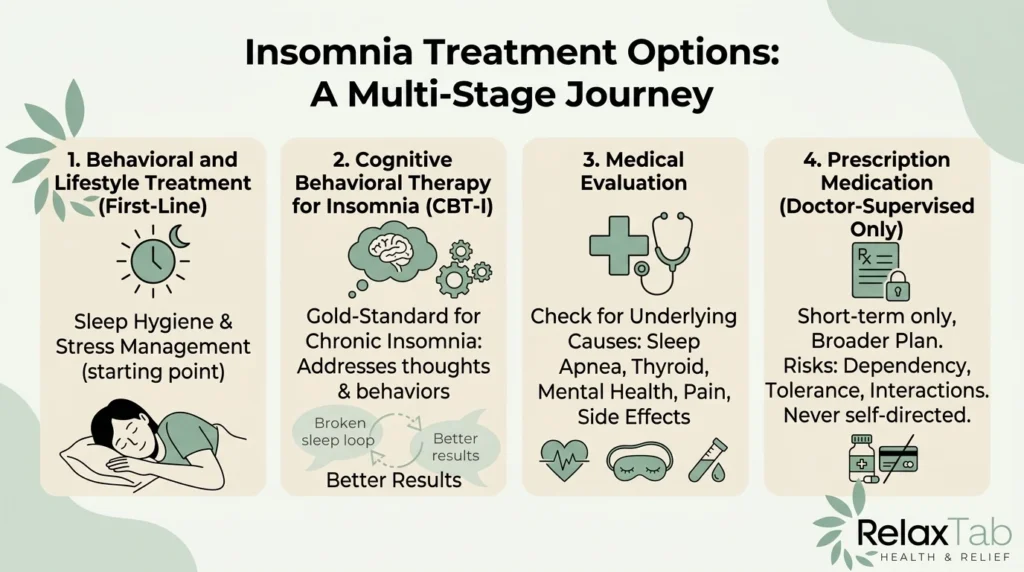 Insomnia Treatment Options: A Multi-Stage Journey

1. Behavioral and Lifestyle Treatment (First-Line)

Sleep Hygiene & Stress Management (starting point)

2. Cognitive Behavioral Therapy for Insomnia (CBT-I)

Gold-Standard for Chronic Insomnia: Addresses thoughts & behaviors

Broken sleep loop

Better results

Better Results

3. Medical Evaluation

Check for Underlying Causes: Sleep Apnea, Thyroid, Mental Health, Pain, Side Effects

4. Prescription Medication (Doctor-Supervised Only)

Rx

Short-term only, Broader Plan. Risks: Dependency, Tolerance, Interactions. Never self-directed.

RelaxTab
HEALTH & RELIEF